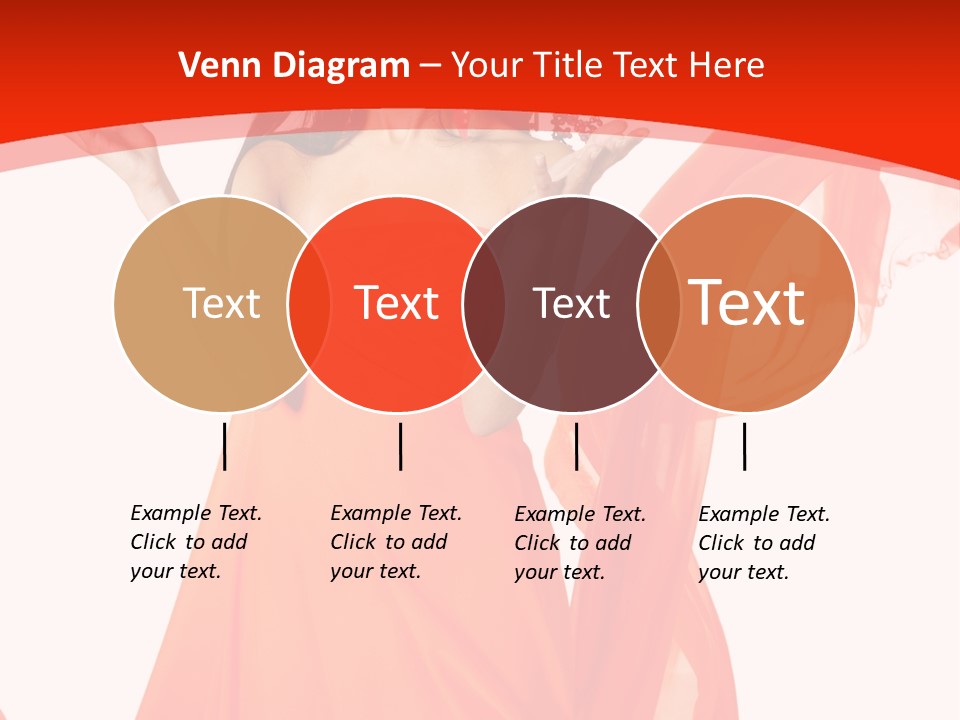 Venn Diagram – Your Title Text Here

Text

Text

Text

Text

Example Text. Click to add your text.

Example Text. Click to add your text.

Example Text. Click to add your text.

Example Text. Click to add your text.